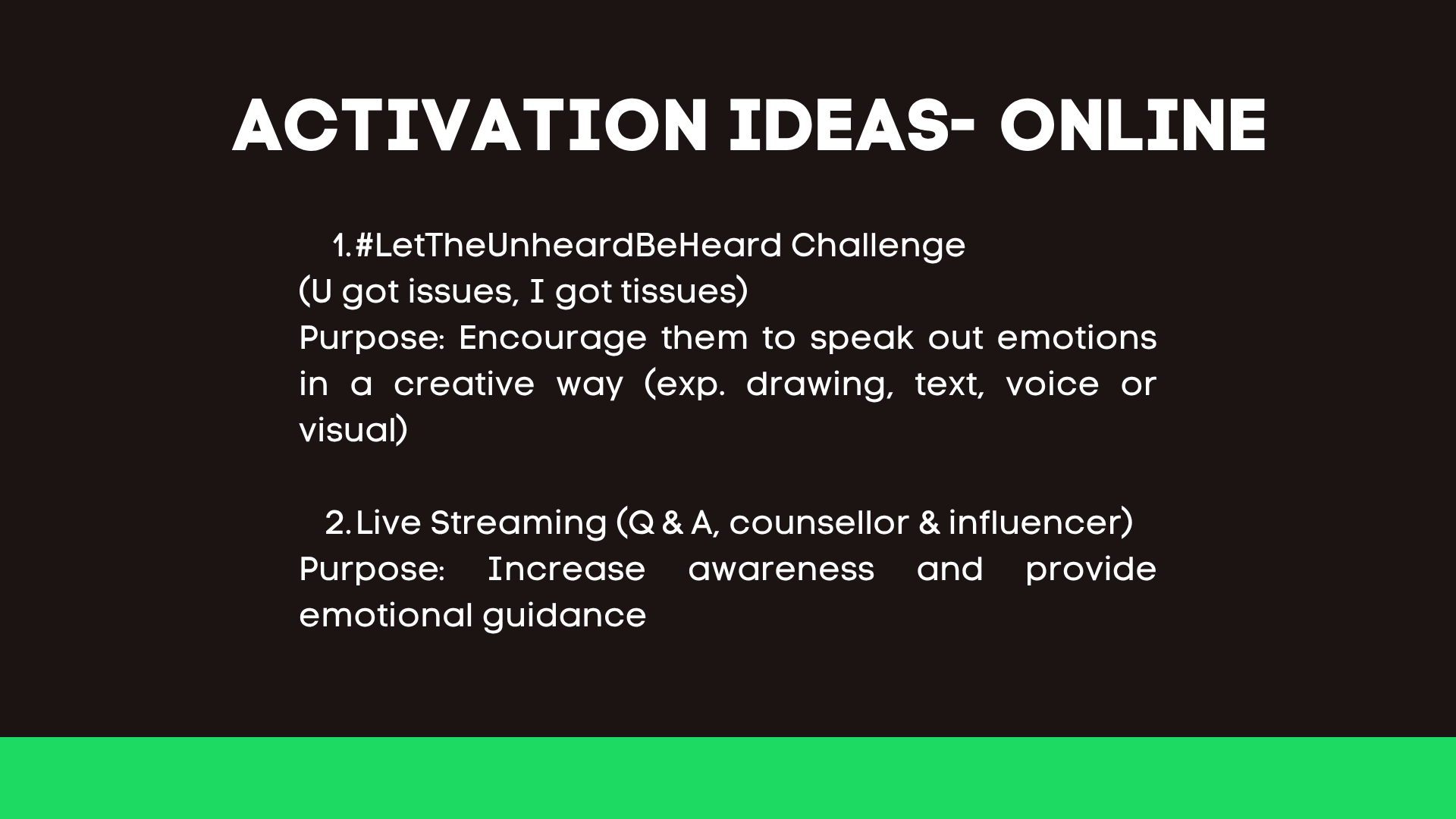 ACTIVATION IDEAS- ONLINE

1. #LetTheUnheardBeHeard Challenge
(U got issues, I got tissues)
Purpose: Encourage them to speak out emotions in a creative way (exp. drawing, text, voice or visual)

2. Live Streaming (Q & A, counsellor & influencer)
Purpose: Increase awareness and provide emotional guidance